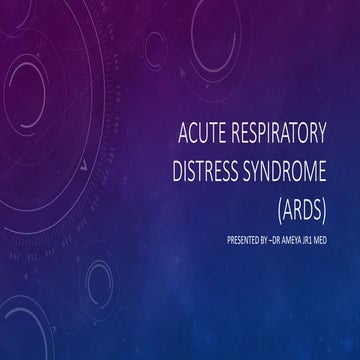 ACUTE RESPIRATORY DISTRESS SYNDROME (ARDS)

PRESENTED BY –DR AMEYA JR1 MED